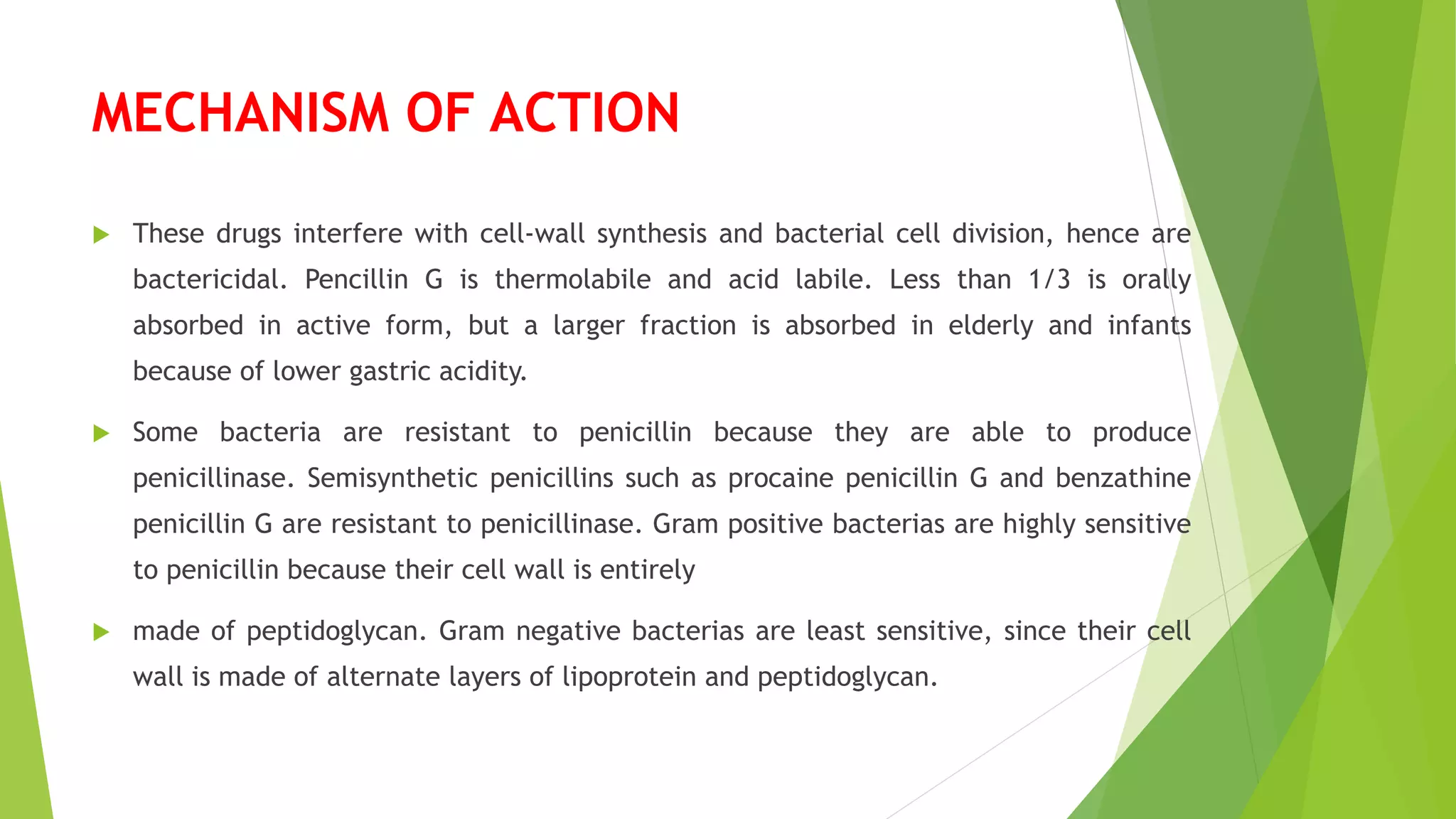 MECHANISM OF ACTION

These drugs interfere with cell-wall synthesis and bacterial cell division, hence are bactericidal. Pencillin G is thermolabile and acid labile. Less than 1/3 is orally absorbed in active form, but a larger fraction is absorbed in elderly and infants because of lower gastric acidity.

Some bacteria are resistant to penicillin because they are able to produce penicillinase. Semisynthetic penicillins such as procaine penicillin G and benzathine penicillin G are resistant to penicillinase. Gram positive bacterias are highly sensitive to penicillin because their cell wall is entirely

made of peptidoglycan. Gram negative bacterias are least sensitive, since their cell wall is made of alternate layers of lipoprotein and peptidoglycan.